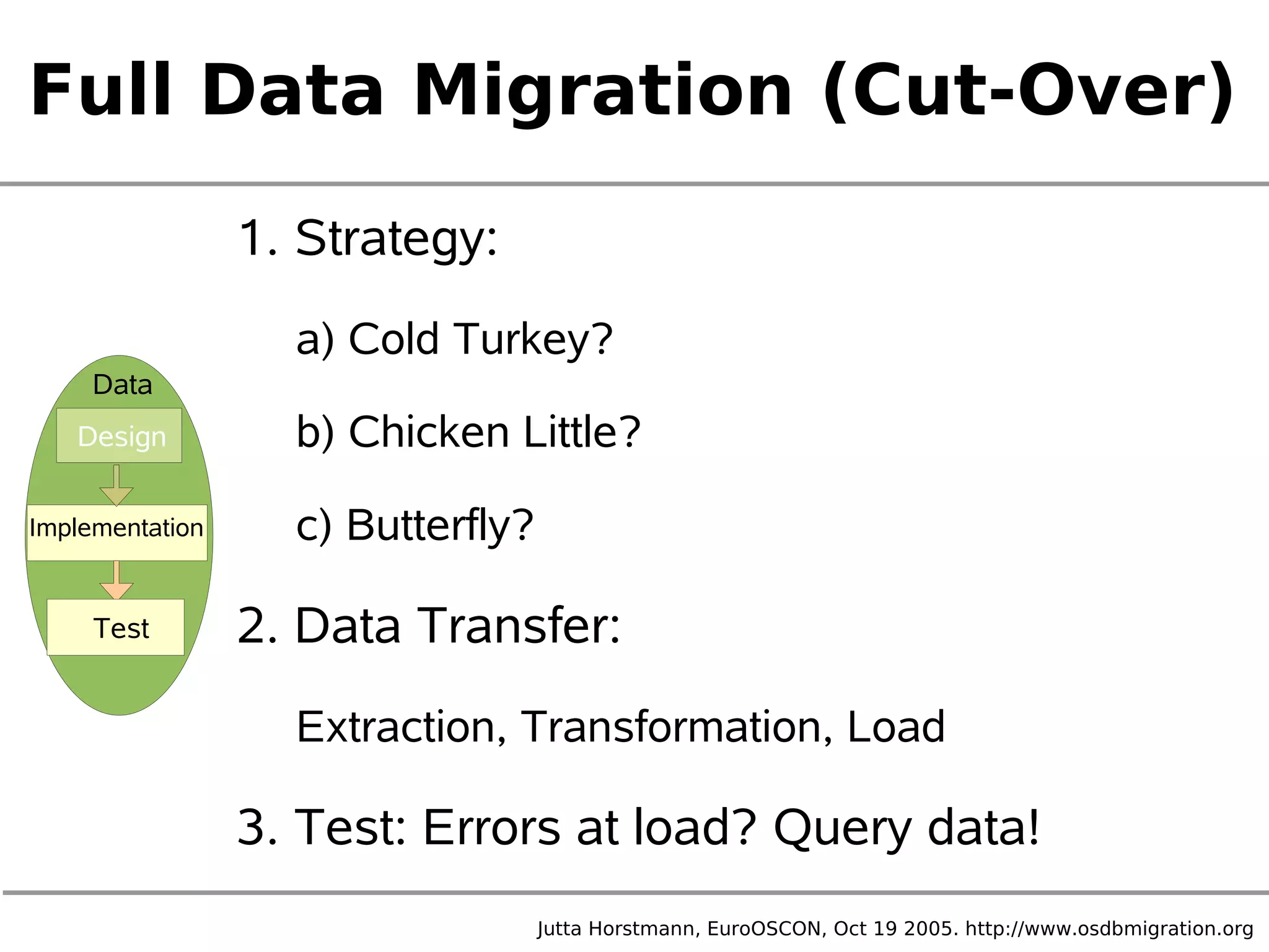 Full Data Migration (Cut-Over)

Data

Design

Implementation

Test

1. Strategy:

a) Cold Turkey?

b) Chicken Little?

c) Butterfly?

2. Data Transfer:

Extraction, Transformation, Load

3. Test: Errors at load? Query data!

Jutta Horstmann, EuroOSCON, Oct 19 2005. http://www.osdbmigration.org